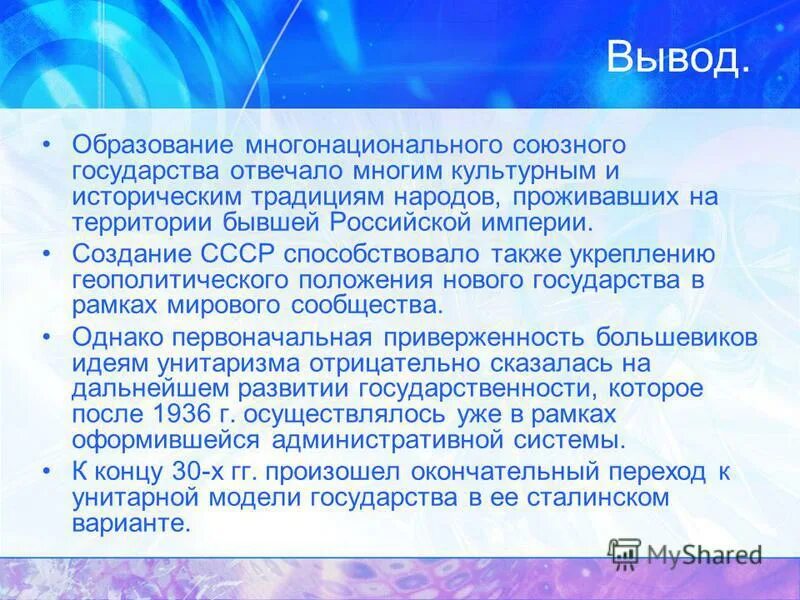 Вывод.

• Образование многонационального союзного государства отвечало многим культурным и историческим традициям народов, проживавших на территории бывшей Российской империи.

• Создание СССР способствовало также укреплению геополитического положения нового государства в рамках мирового сообщества.

• Однако первоначальная приверженность большевиков идеям унитаризма отрицательно сказалась на дальнейшем развитии государственности, которое после 1936 г. осуществлялось уже в рамках оформившейся административной системы.

• К концу 30-х гг. произошел окончательный переход к унитарной модели государства в ее сталинском варианте.

MyShared